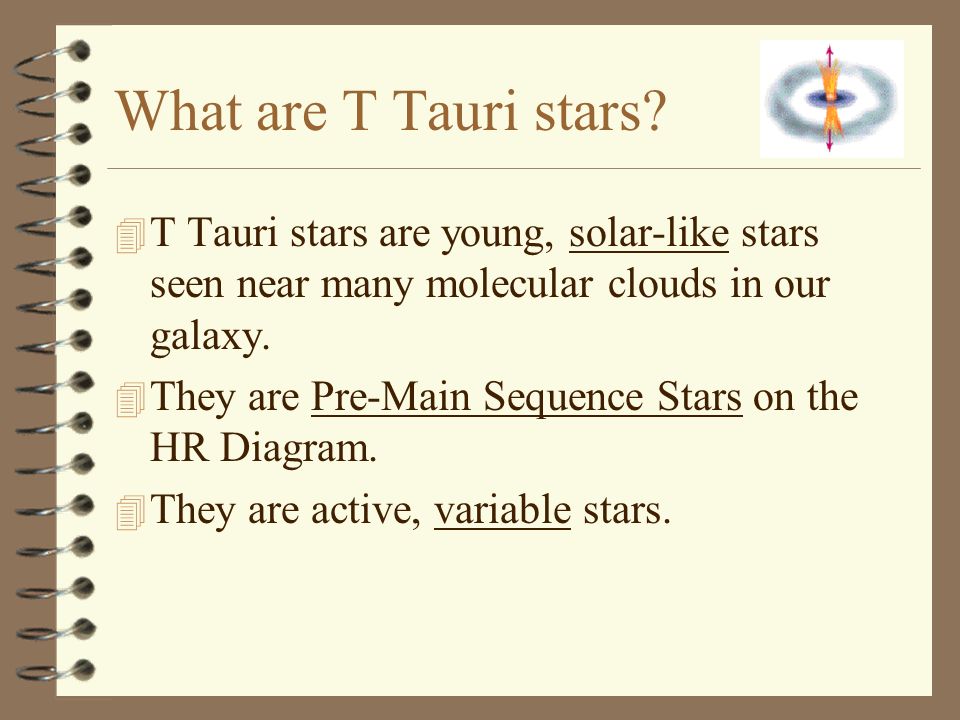 What are T Tauri stars?

T Tauri stars are young, solar-like stars seen near many molecular clouds in our galaxy.

They are Pre-Main Sequence Stars on the HR Diagram.

They are active, variable stars.